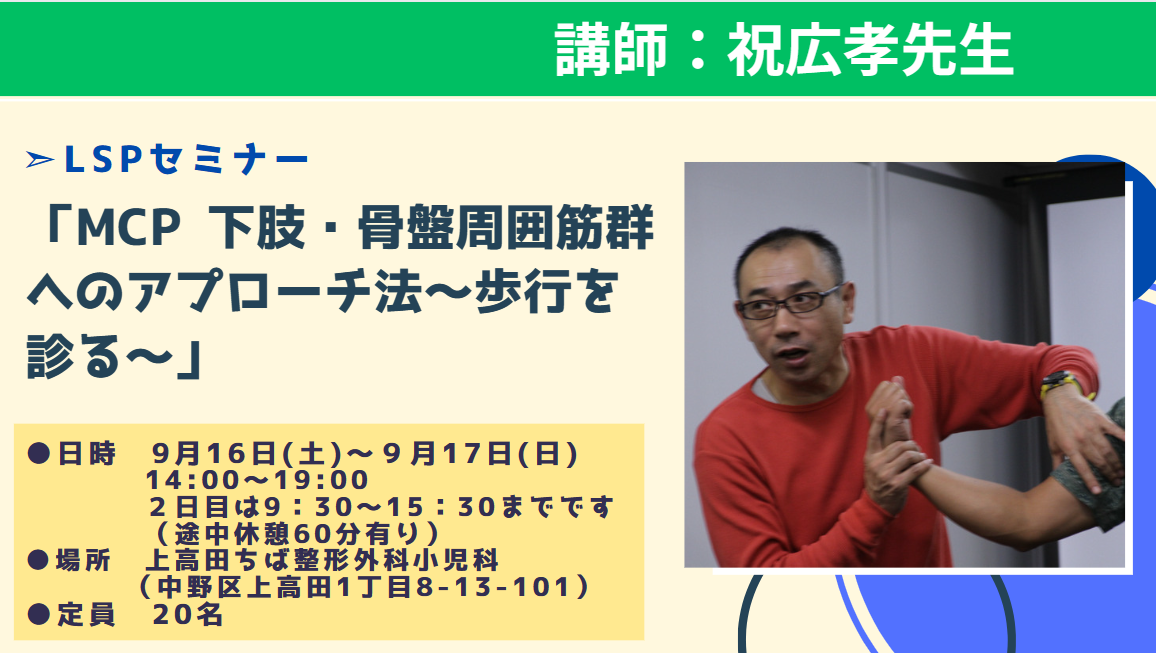 講師：祝広孝先生

➢LSPセミナー

「MCP 下肢・骨盤周囲筋群へのアプローチ法～歩行を診る～」

●日時　9月16日(土)～９月17日(日)
14:00～19:00
２日目は9：30～15：30までです
（途中休憩60分有り）
●場所　上高田ちば整形外科小児科
（中野区上高田1丁目8-13-101）
●定員　20名